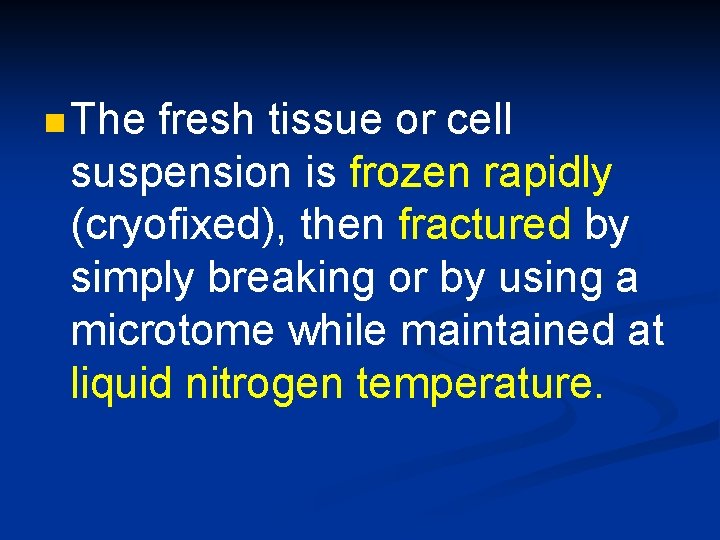 The fresh tissue or cell suspension is frozen rapidly (cryofixed), then fractured by simply breaking or by using a microtome while maintained at liquid nitrogen temperature.